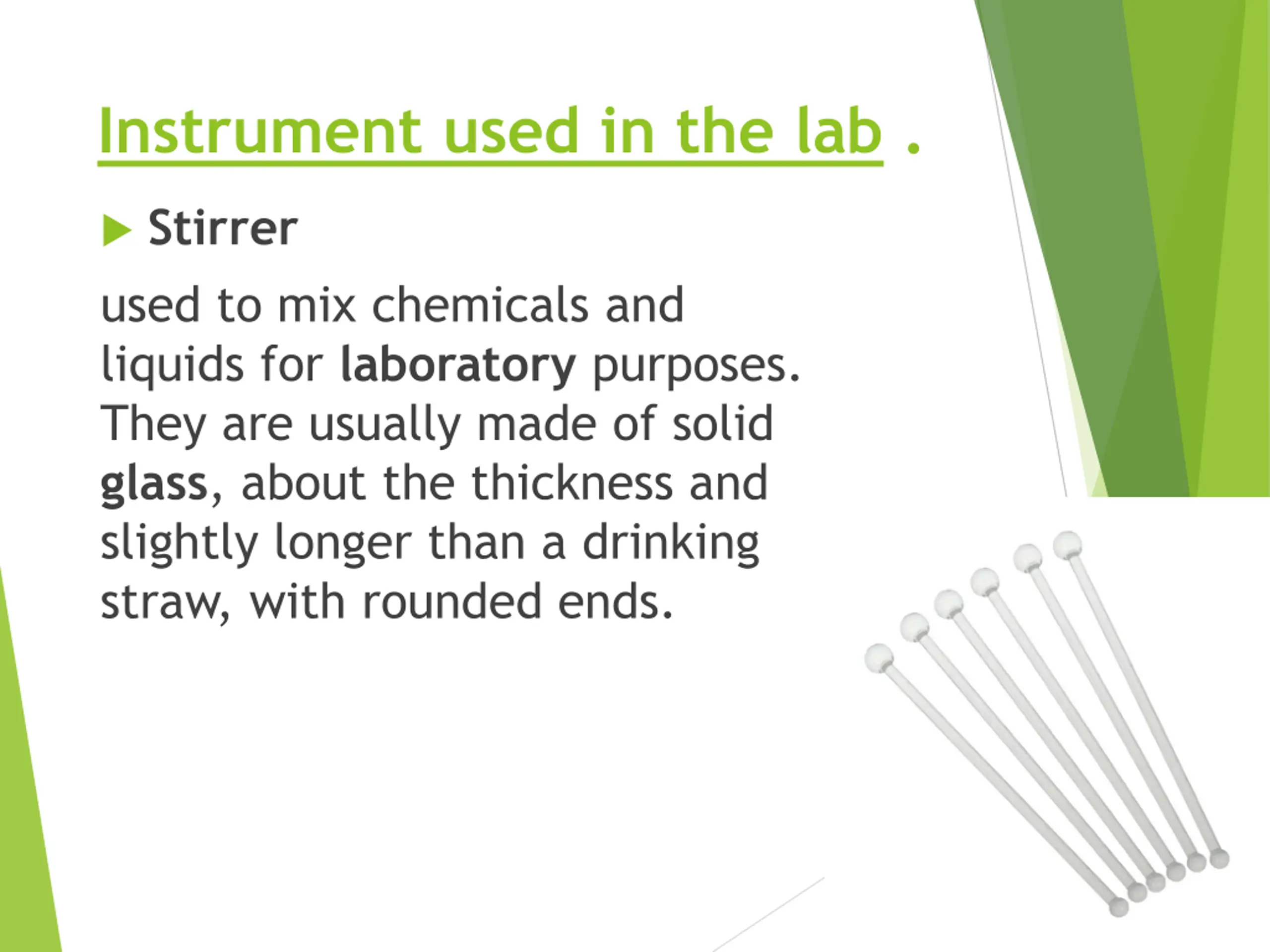 Instrument used in the lab .

Stirrer

used to mix chemicals and liquids for laboratory purposes. They are usually made of solid glass, about the thickness and slightly longer than a drinking straw, with rounded ends.